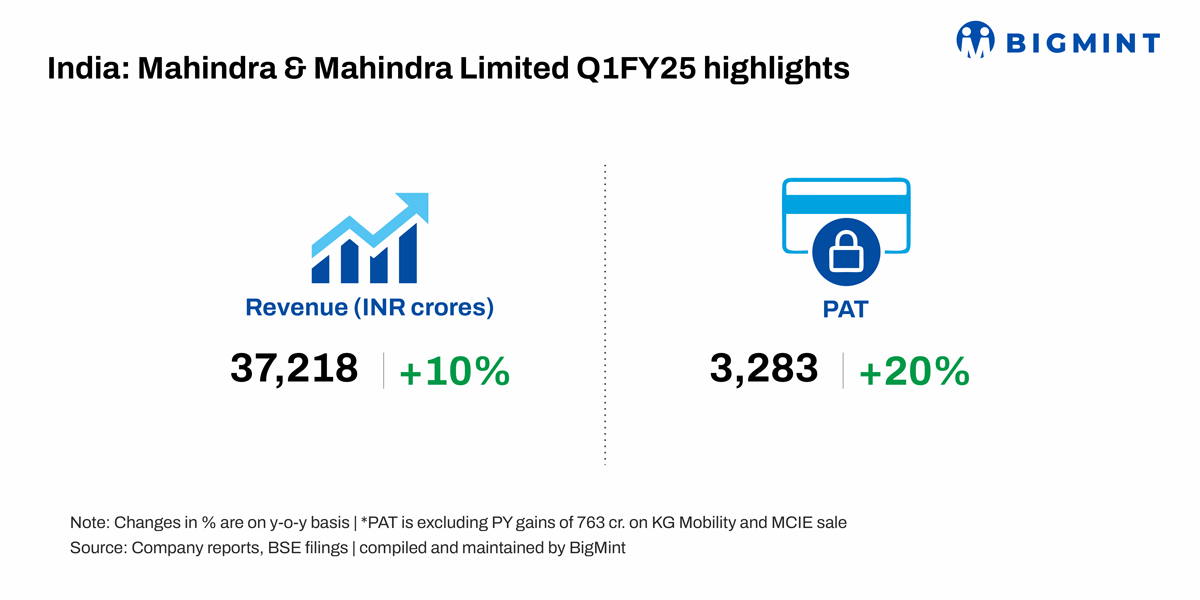 BIGMINT

India: Mahindra & Mahindra Limited Q1FY25 highlights

Revenue (INR crores)

37,218 | +10%

PAT

3,283 | +20%

Note: Changes in % are on y-o-y basis | *PAT is excluding PY gains of 763 cr. on KG Mobility and MCIE sale
Source: Company reports, BSE filings | compiled and maintained by BigMint